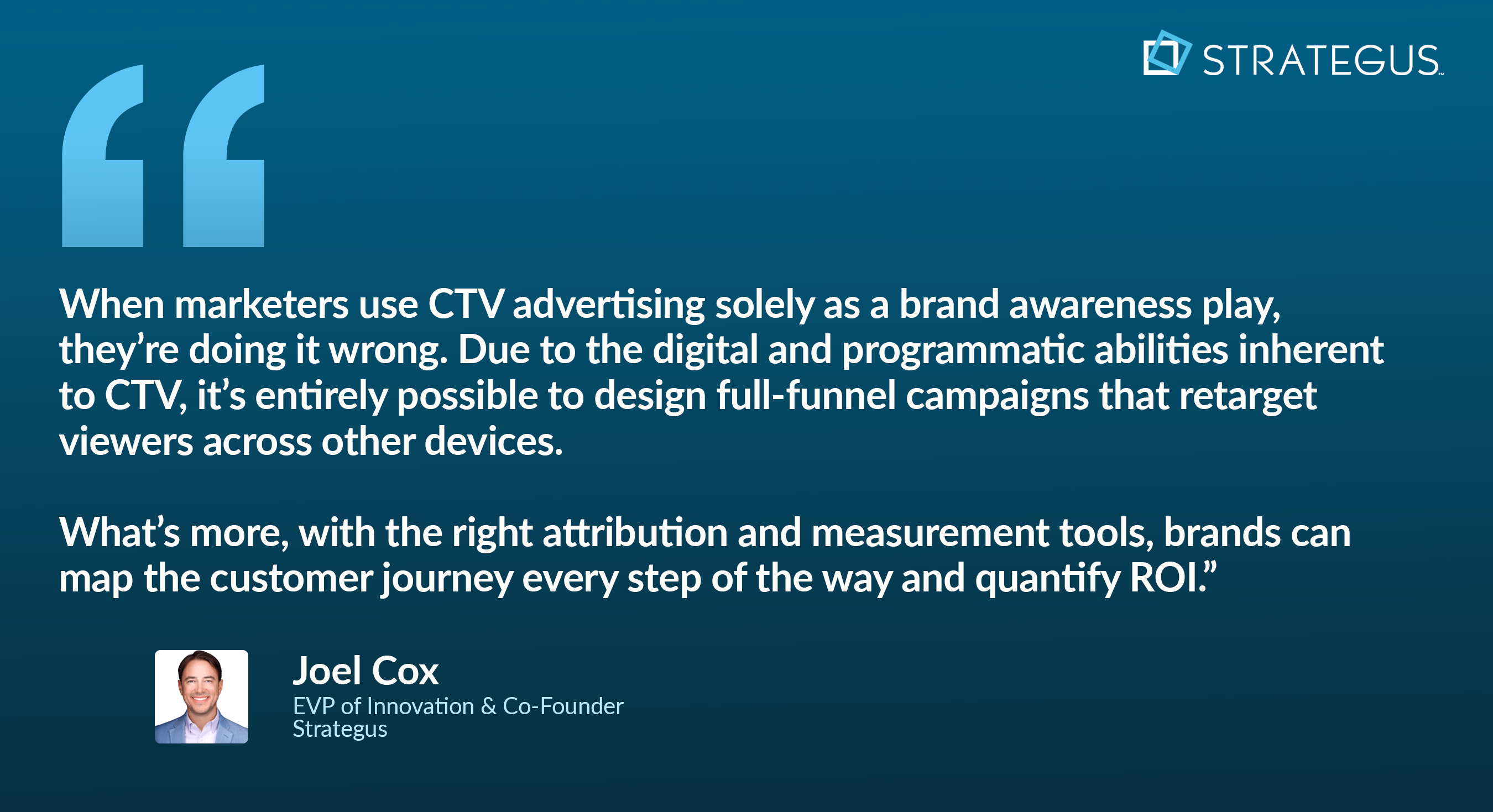 STRATEGUS

“

When marketers use CTV advertising solely as a brand awareness play, they’re doing it wrong. Due to the digital and programmatic abilities inherent to CTV, it’s entirely possible to design full-funnel campaigns that retarget viewers across other devices.

What’s more, with the right attribution and measurement tools, brands can map the customer journey every step of the way and quantify ROI.”

Joel Cox
EVP of Innovation & Co-Founder
Strategus